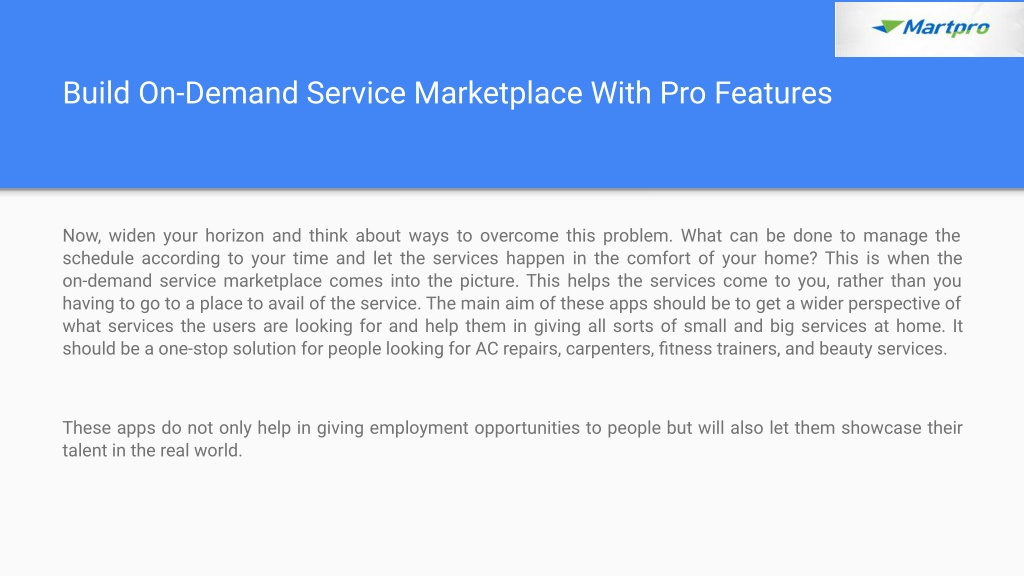 Martpro

Build On-Demand Service Marketplace With Pro Features

Now, widen your horizon and think about ways to overcome this problem. What can be done to manage the schedule according to your time and let the services happen in the comfort of your home? This is when the on-demand service marketplace comes into the picture. This helps the services come to you, rather than you having to go to a place to avail of the service. The main aim of these apps should be to get a wider perspective of what services the users are looking for and help them in giving all sorts of small and big services at home. It should be a one-stop solution for people looking for AC repairs, carpenters, fitness trainers, and beauty services.

These apps do not only help in giving employment opportunities to people but will also let them showcase their talent in the real world.